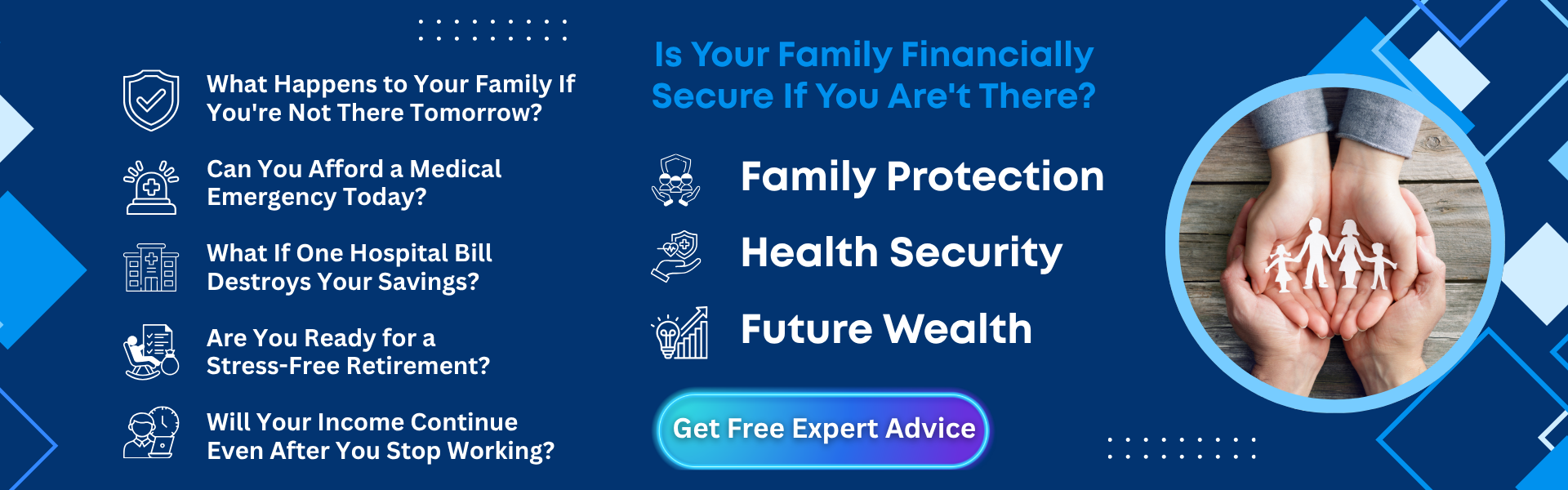 What Happens to Your Family If You're Not There Tomorrow?

Can You Afford a Medical Emergency Today?

What If One Hospital Bill Destroys Your Savings?

Are You Ready for a Stress-Free Retirement?

Will Your Income Continue Even After You Stop Working?

Is Your Family Financially Secure If You Are't There?

Family Protection

Health Security

Future Wealth

Get Free Expert Advice